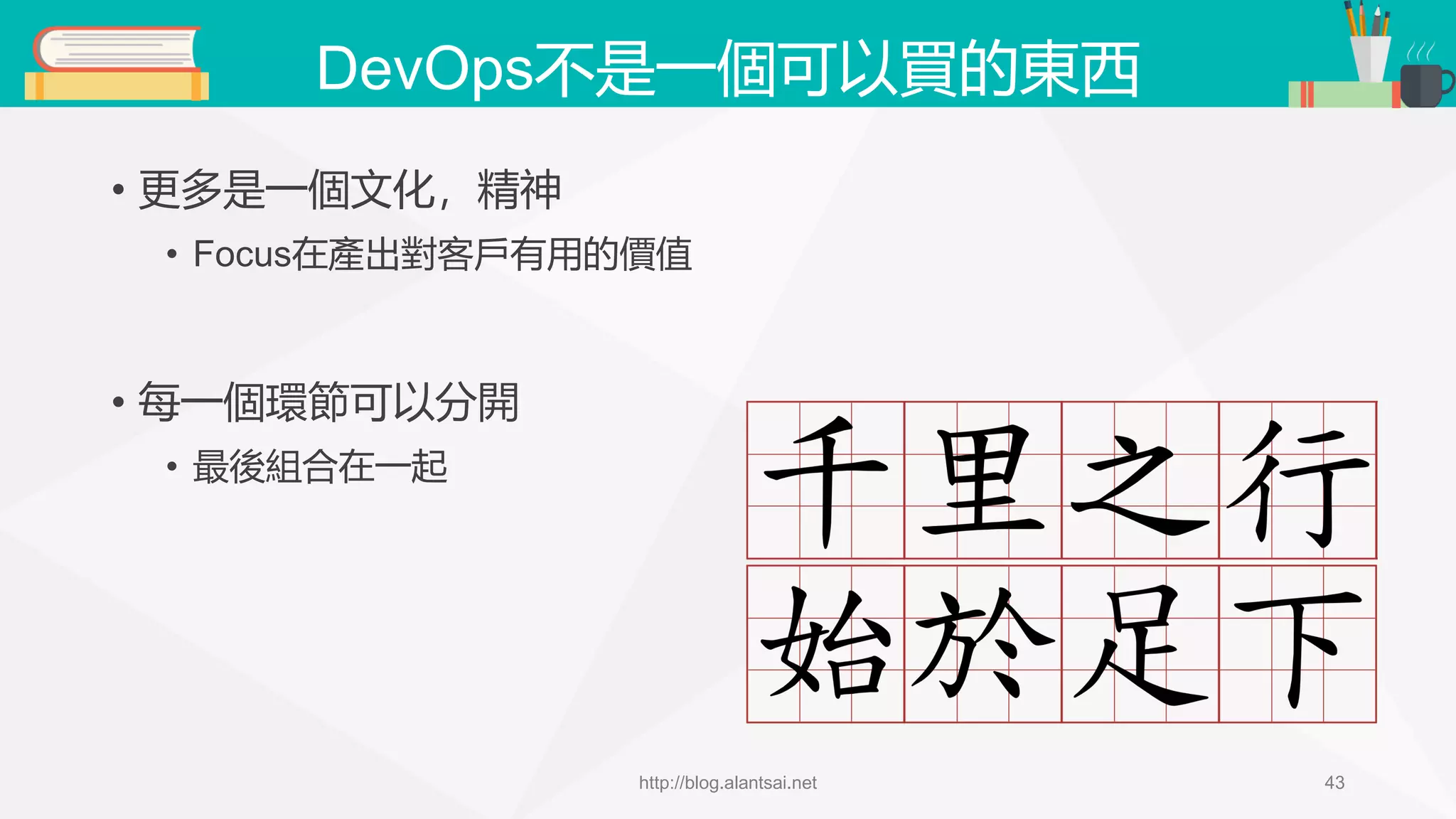 DevOps不是一個可以買的東西

• 更多是一個文化，精神
  • Focus在產出對客戶有用的價值

• 每一個環節可以分開
  • 最後組合在一起

千里之行
始於足下

http://blog.alantsai.net

43